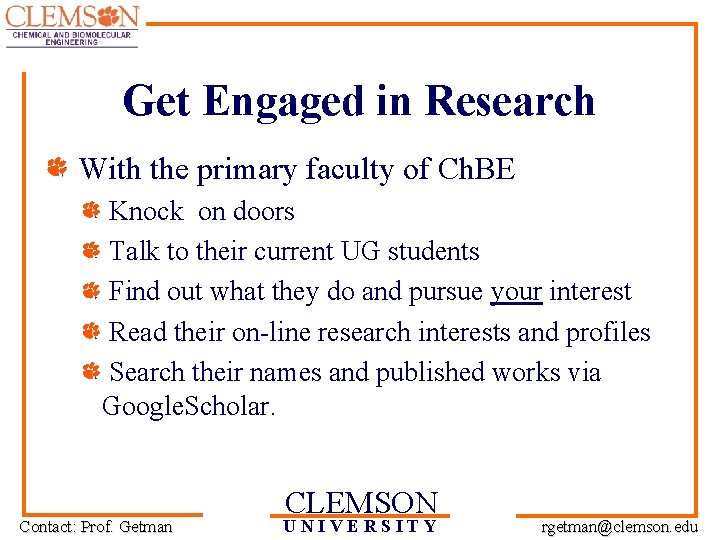 CLEMSON
CHEMICAL AND BIOMOLECULAR ENGINEERING

Get Engaged in Research

With the primary faculty of ChBE

Knock on doors

Talk to their current UG students

Find out what they do and pursue your interest

Read their on-line research interests and profiles

Search their names and published works via GoogleScholar.

Contact: Prof. Getman

CLEMSON
UNIVERSITY

rgetman@clemson.edu